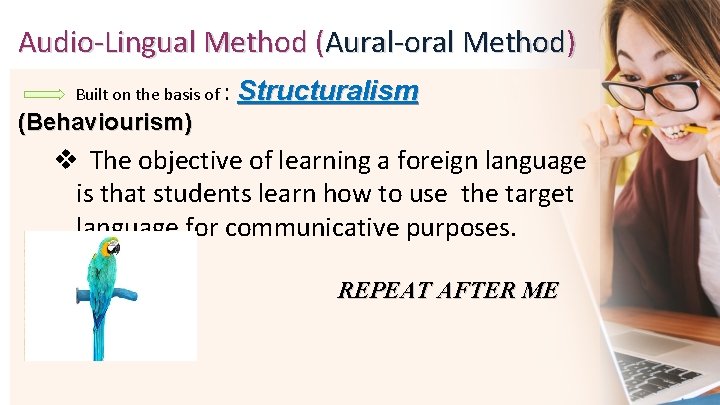 Audio-Lingual Method (Aural-oral Method)

Built on the basis of : Structuralism (Behaviourism)

❖ The objective of learning a foreign language is that students learn how to use the target language for communicative purposes.

REPEAT AFTER ME